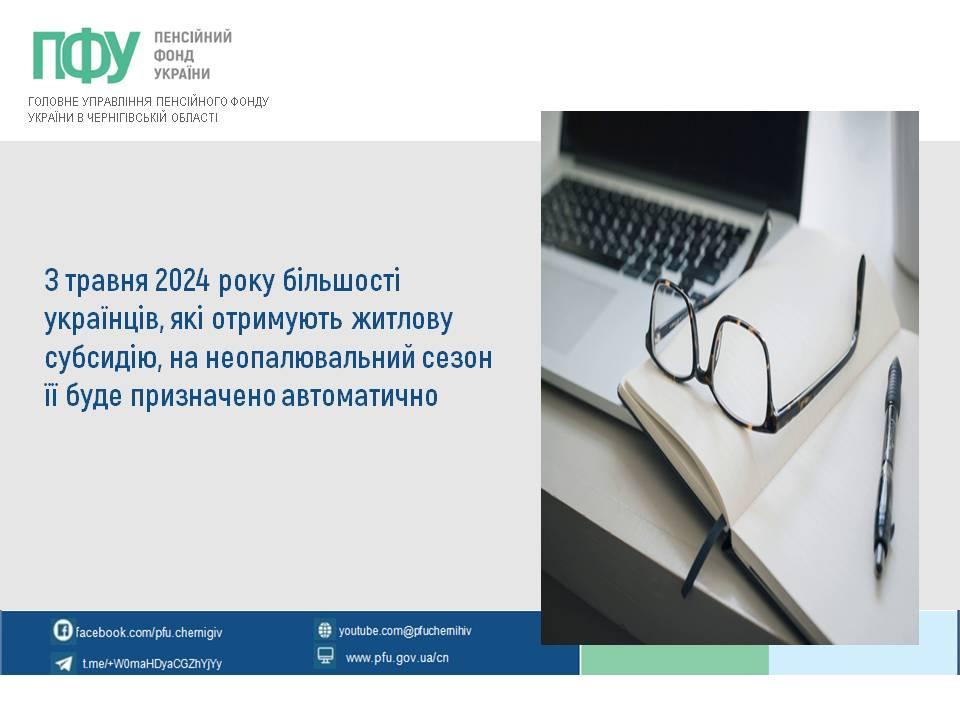 ПФУ ПЕНСІЙНИЙ ФОНД УКРАЇНИ

ГОЛОВНЕ УПРАВЛІННЯ ПЕНСІЙНОГО ФОНДУ УКРАЇНИ В ЧЕРНІГІВСЬКІЙ ОБЛАСТІ

З травня 2024 року більшості українців, які отримують житлову субсидію, на неопалювальний сезон її буде призначено автоматично

facebook.com/pfu.chernigiv
t.me/+W0maHDyaCGZhYjYy
youtube.com@pfuchernihiv
www.pfu.gov.ua/cn